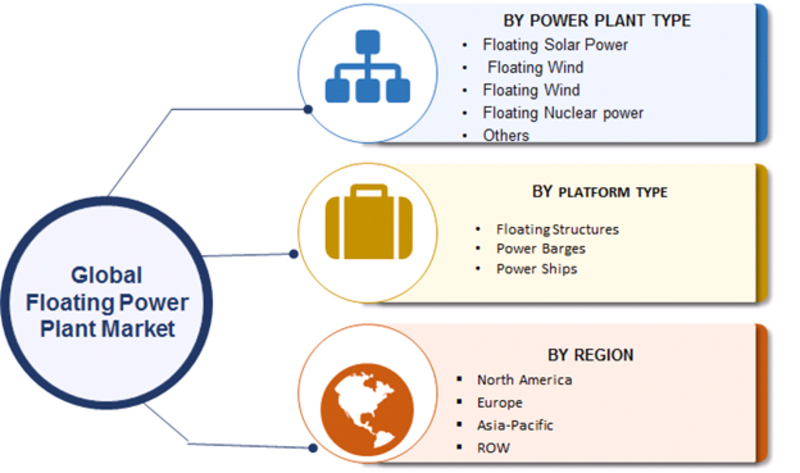 Global Floating Power Plant Market

BY POWER PLANT TYPE

- Floating Solar Power
- Floating Wind
- Floating Wind
- Floating Nuclear power
- Others

BY PLATFORM TYPE

- Floating Structures
- Power Barges
- Power Ships

BY REGION

- North America
- Europe
- Asia-Pacific
- ROW